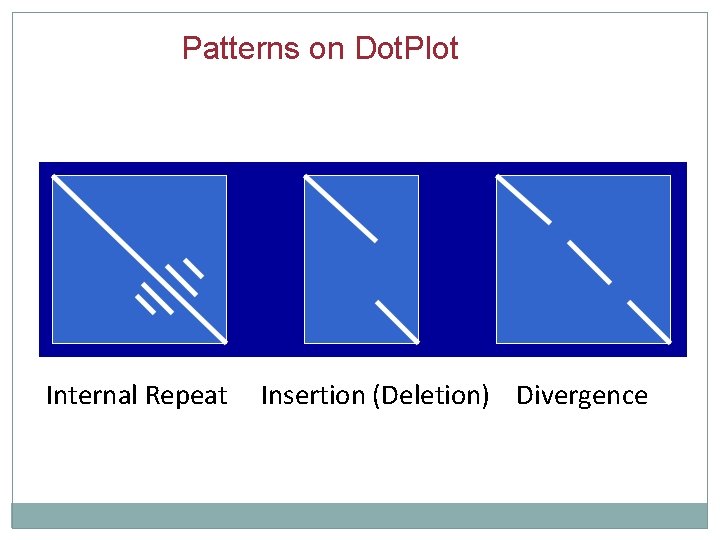 Patterns on DotPlot

Internal Repeat

Insertion (Deletion)

Divergence